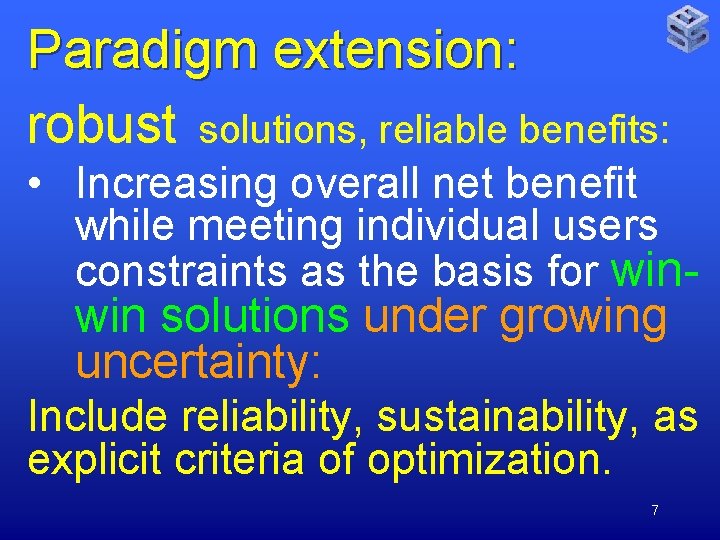 Paradigm extension:

robust solutions, reliable benefits:

• Increasing overall net benefit while meeting individual users constraints as the basis for win-win solutions under growing uncertainty:

Include reliability, sustainability, as explicit criteria of optimization.

7